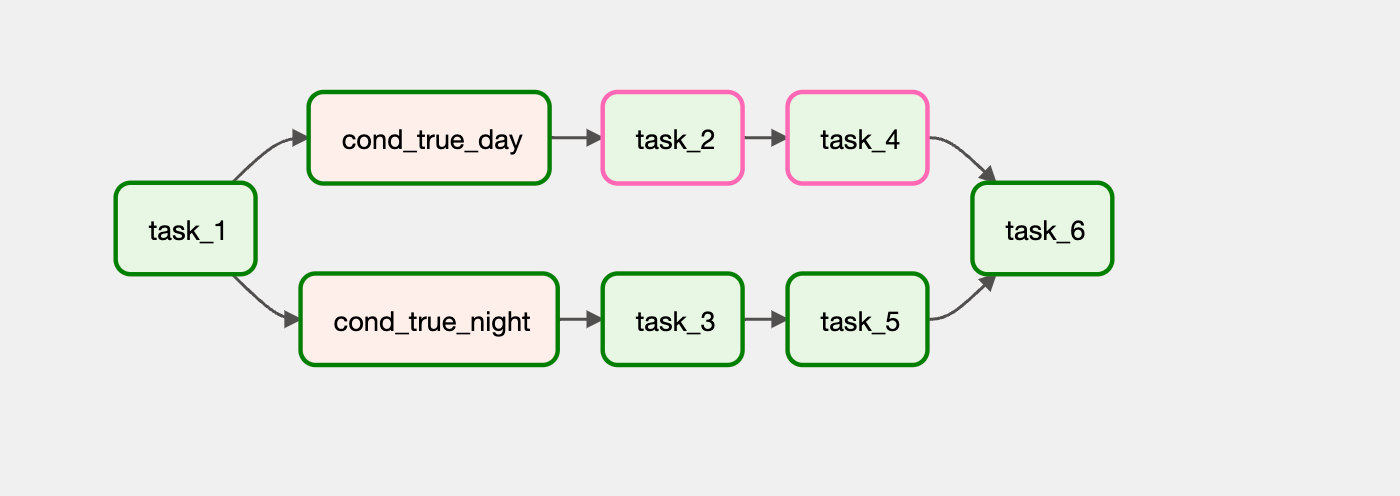 task_1
cond_true_day
task_2
task_4
cond_true_night
task_3
task_5
task_6